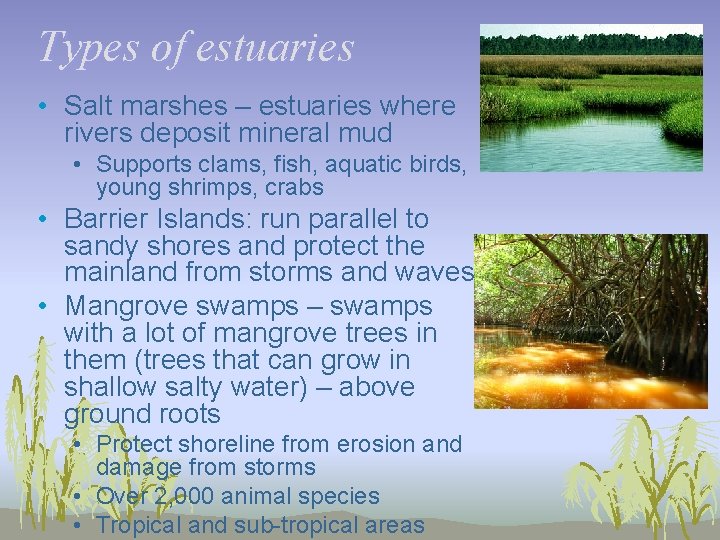 Types of estuaries

• Salt marshes – estuaries where rivers deposit mineral mud
  • Supports clams, fish, aquatic birds, young shrimps, crabs
• Barrier Islands: run parallel to sandy shores and protect the mainland from storms and waves
• Mangrove swamps – swamps with a lot of mangrove trees in them (trees that can grow in shallow salty water) – above ground roots
  • Protect shoreline from erosion and damage from storms
  • Over 2,000 animal species
  • Tropical and sub-tropical areas